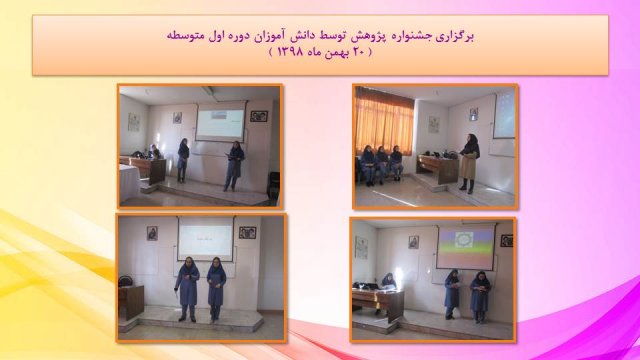 برگزاری جشنواره پژوهش توسط دانش آموزان دوره اول متوسطه
( ۲۰ بهمن ماه ۱۳۹۸ )